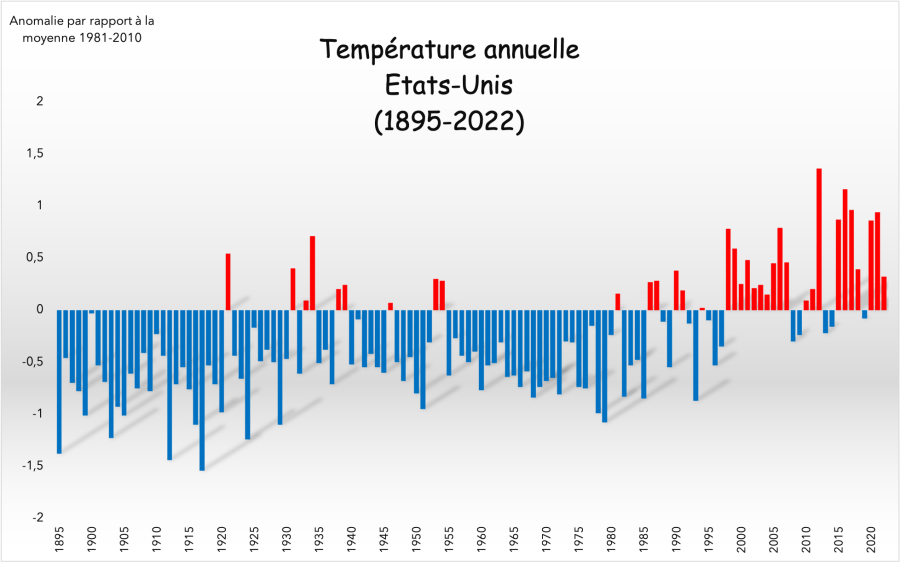 Anomalie par rapport à la moyenne 1981-2010

Température annuelle
Etats-Unis
(1895-2022)

2
1,5
1
0,5
0
-0,5
-1
-1,5
-2

1895
1900
1905
1910
1915
1920
1925
1930
1935
1940
1945
1950
1955
1960
1965
1970
1975
1980
1985
1990
1995
2000
2005
2010
2015
2020